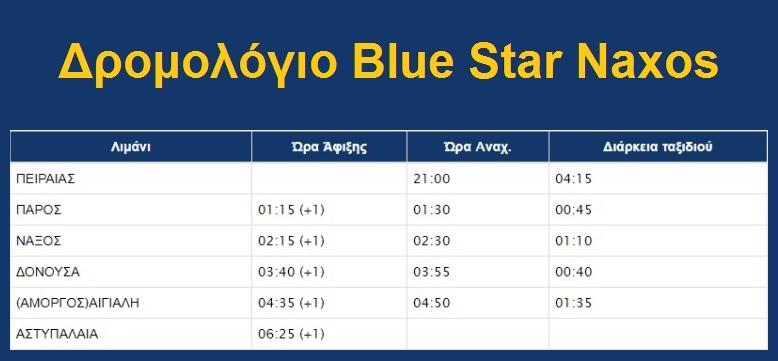 Δρομολόγιο Blue Star Naxos

| Λιμάνι | Ώρα Άφιξης | Ώρα Αναχ. | Διάρκεια ταξιδιού |
|---|---|---|---|
| ΠΕΙΡΑΙΑΣ | | 21:00 | 04:15 |
| ΠΑΡΟΣ | 01:15 (+1) | 01:30 | 00:45 |
| ΝΑΞΟΣ | 02:15 (+1) | 02:30 | 01:10 |
| ΔΟΝΟΥΣΑ | 03:40 (+1) | 03:55 | 00:40 |
| (ΑΜΟΡΓΟΣ)ΑΙΓΙΑΛΗ | 04:35 (+1) | 04:50 | 01:35 |
| ΑΣΤΥΠΑΛΑΙΑ | 06:25 (+1) | | |